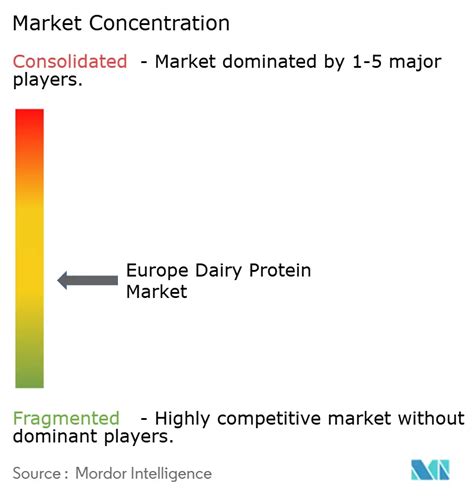 Market Concentration

Consolidated - Market dominated by 1-5 major players.

Europe Dairy Protein Market

Fragmented - Highly competitive market without dominant players.

Source : Mordor Intelligence